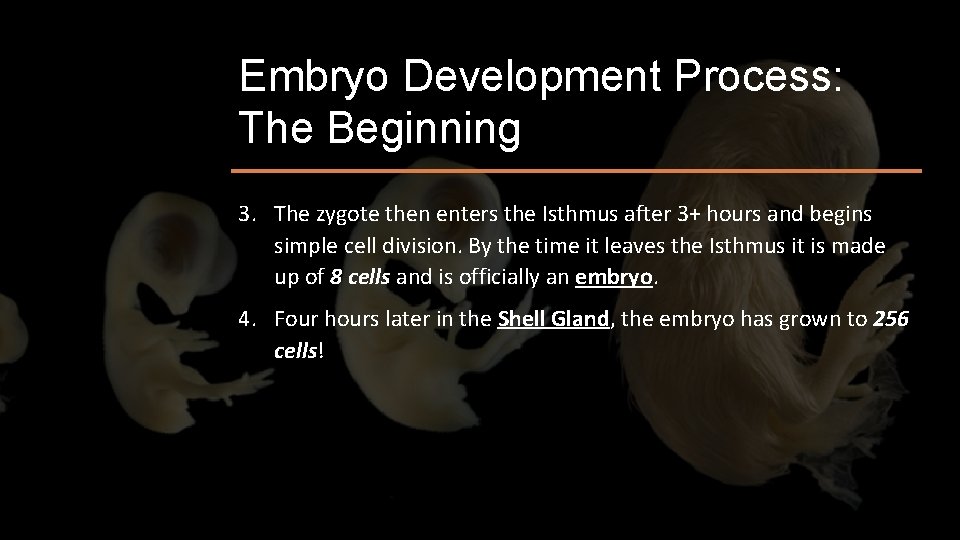 Embryo Development Process: The Beginning

3. The zygote then enters the Isthmus after 3+ hours and begins simple cell division. By the time it leaves the Isthmus it is made up of 8 cells and is officially an embryo.

4. Four hours later in the Shell Gland, the embryo has grown to 256 cells!